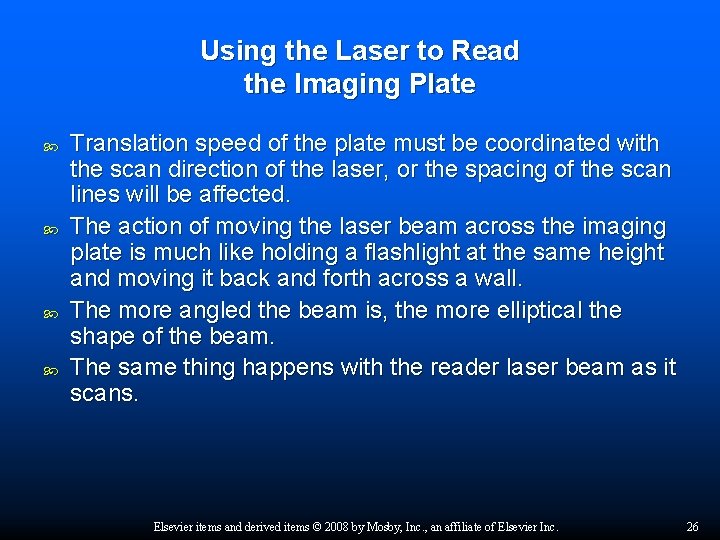 Using the Laser to Read the Imaging Plate

Translation speed of the plate must be coordinated with the scan direction of the laser, or the spacing of the scan lines will be affected.

The action of moving the laser beam across the imaging plate is much like holding a flashlight at the same height and moving it back and forth across a wall.

The more angled the beam is, the more elliptical the shape of the beam.

The same thing happens with the reader laser beam as it scans.

Elsevier items and derived items © 2008 by Mosby, Inc., an affiliate of Elsevier Inc.

26